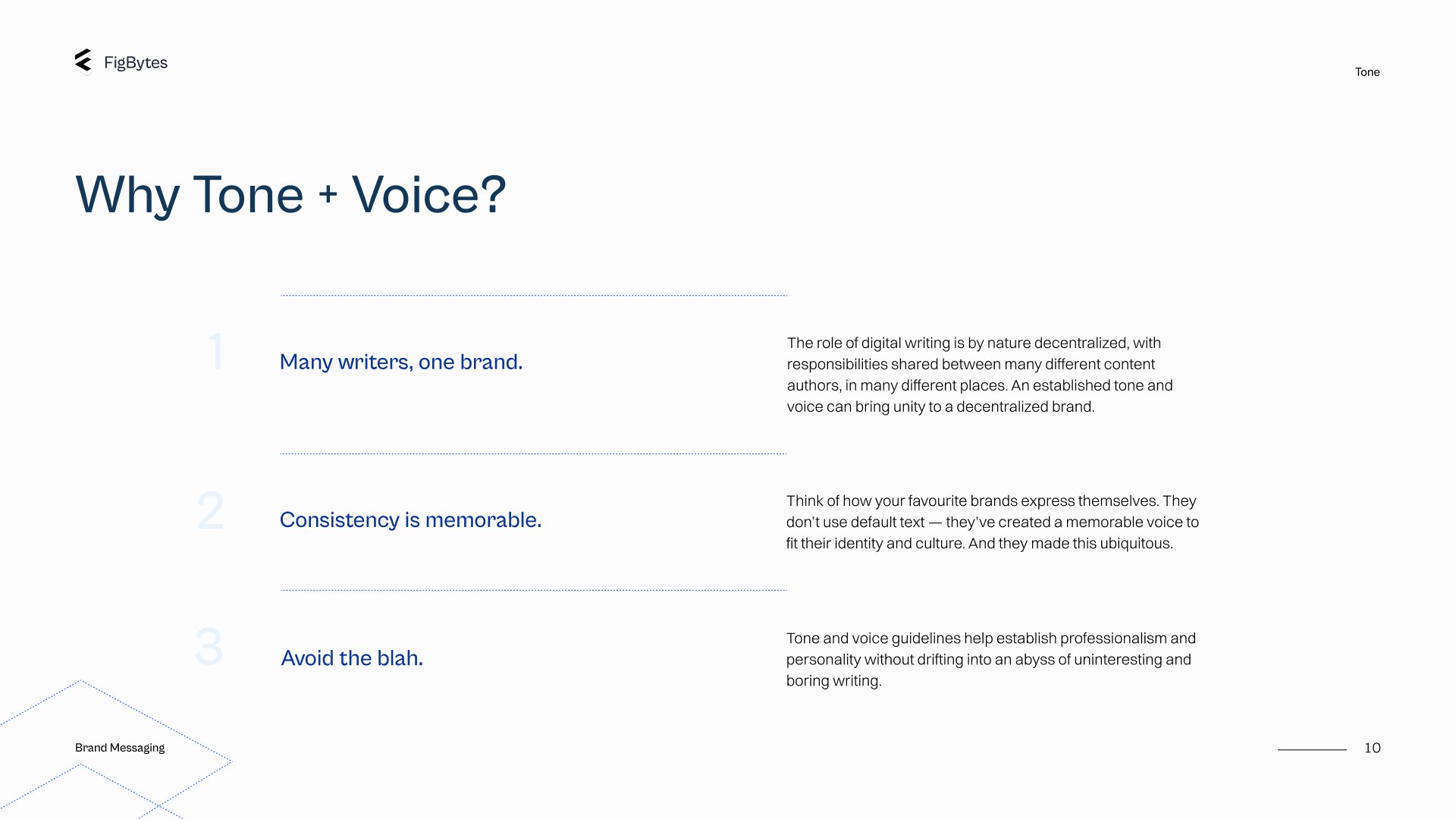 FigBytes

Tone

Why Tone + Voice?

1

Many writers, one brand.

The role of digital writing is by nature decentralized, with responsibilities shared between many different content authors, in many different places. An established tone and voice can bring unity to a decentralized brand.

2

Consistency is memorable.

Think of how your favourite brands express themselves. They don't use default text — they've created a memorable voice to fit their identity and culture. And they made this ubiquitous.

3

Avoid the blah.

Tone and voice guidelines help establish professionalism and personality without drifting into an abyss of uninteresting and boring writing.

Brand Messaging

10